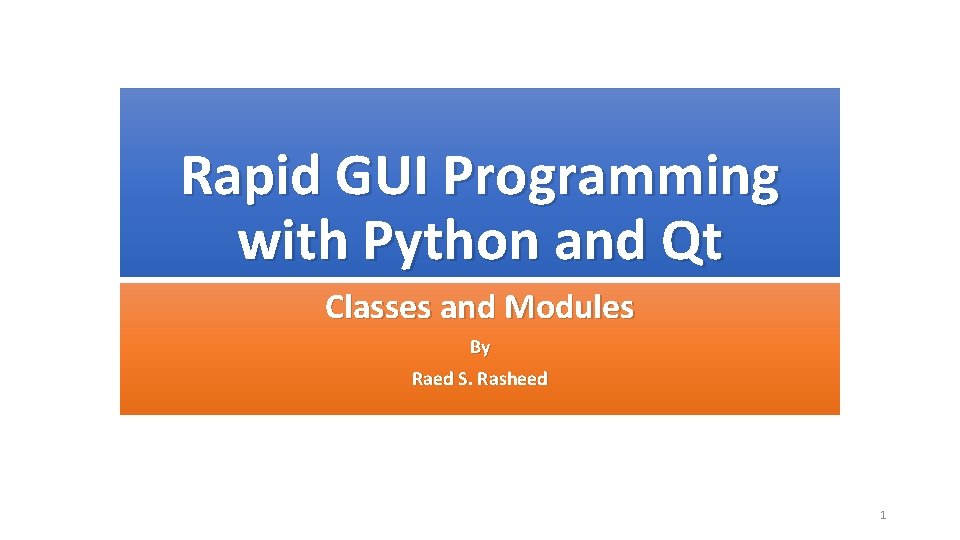 Rapid GUI Programming with Python and Qt

Classes and Modules

By

Raed S. Rasheed

1